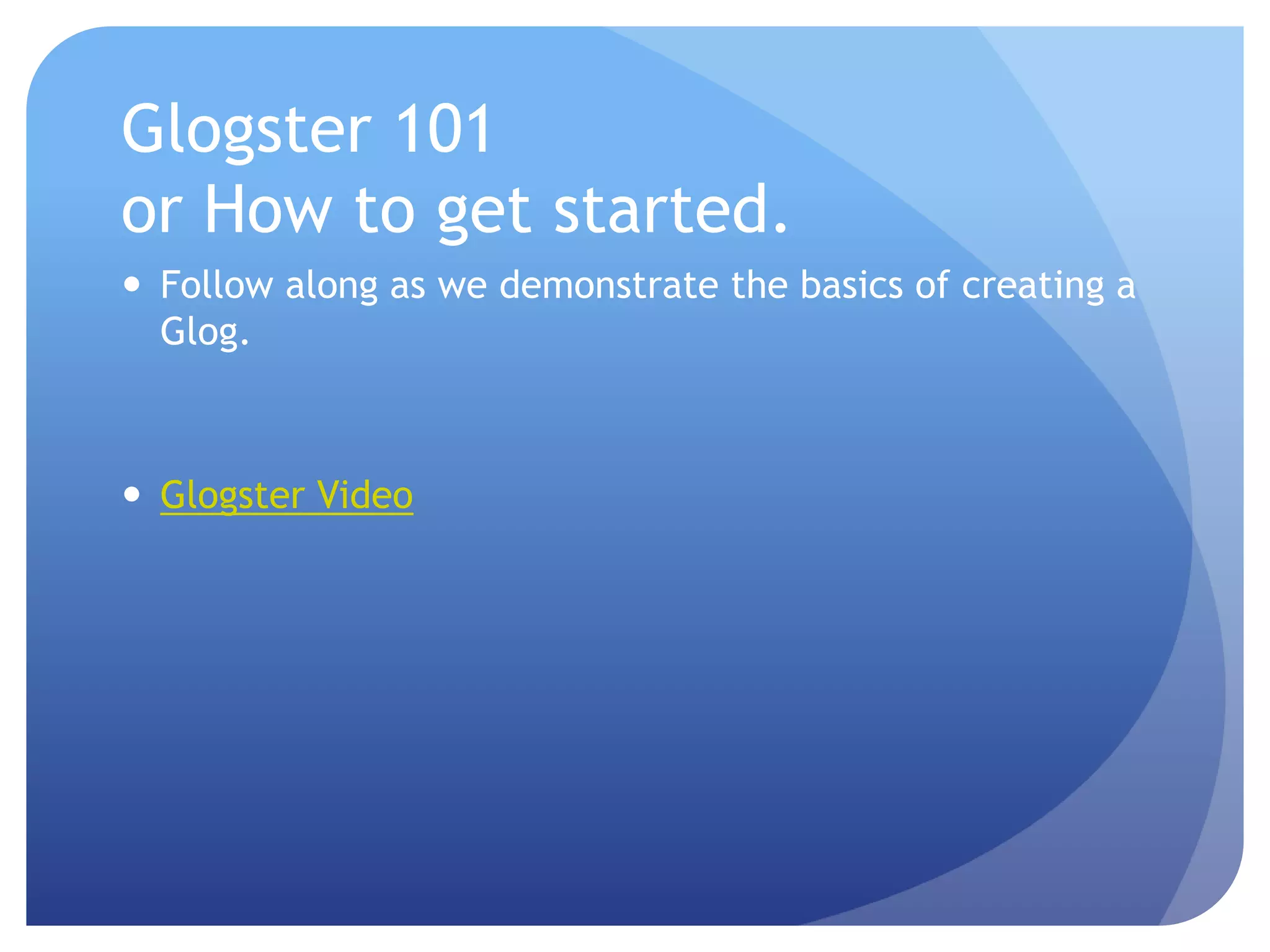 Glogster 101
or How to get started.

• Follow along as we demonstrate the basics of creating a Glog.

• Glogster Video